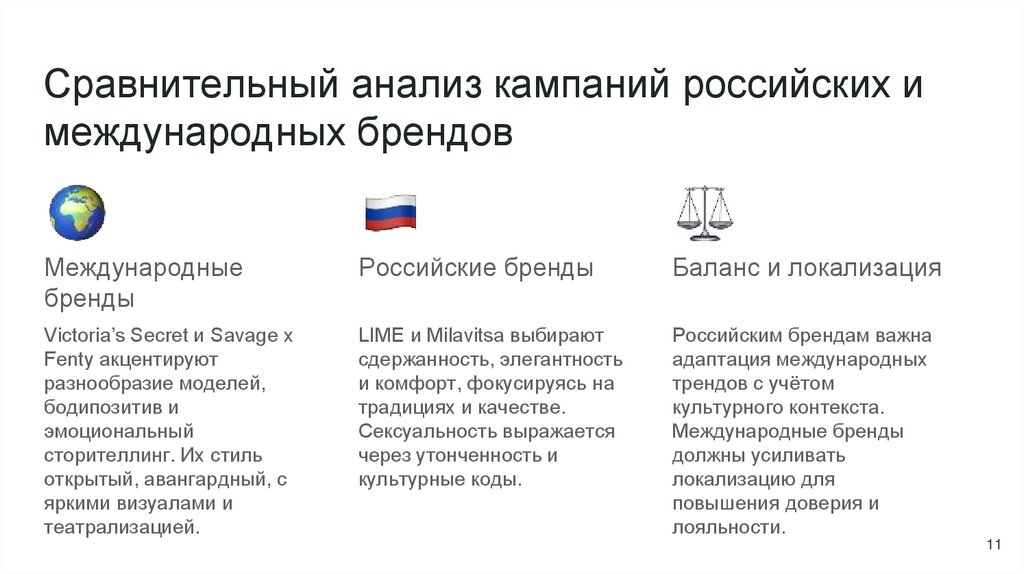 Сравнительный анализ кампаний российских и международных брендов

Международные бренды

Victoria's Secret и Savage x Fenty акцентируют разнообразие моделей, бодипозитив и эмоциональный сторителлинг. Их стиль открытый, авангардный, с яркими визуалами и театрализацией.

Российские бренды

LIME и Milavitsa выбирают сдержанность, элегантность и комфорт, фокусируясь на традициях и качестве. Сексуальность выражается через утонченность и культурные коды.

Баланс и локализация

Российским брендам важна адаптация международных трендов с учётом культурного контекста. Международные бренды должны усиливать локализацию для повышения доверия и лояльности.

11